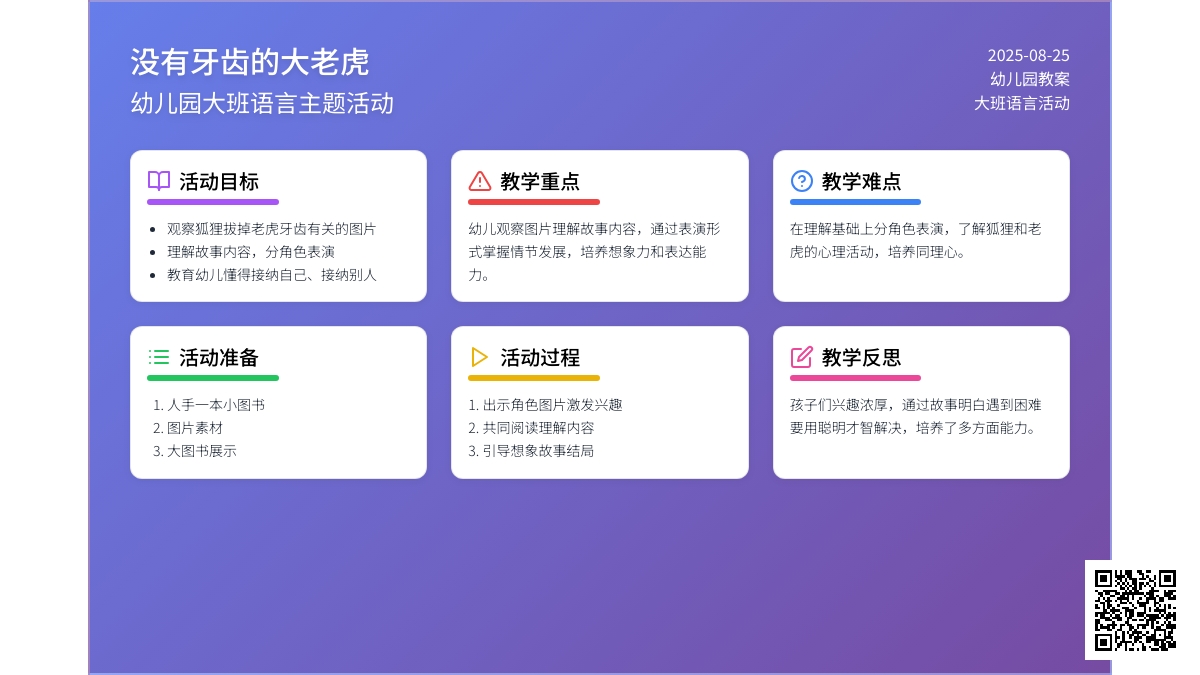 没有牙齿的大老虎
幼儿园大班语言主题活动

2025-08-25
幼儿园教案
大班语言活动

活动目标

- 观察狐狸拔掉老虎牙齿有关的图片
- 理解故事内容，分角色表演
- 教育幼儿懂得接纳自己、接纳别人

教学重点

幼儿观察图片理解故事内容，通过表演形式掌握情节发展，培养想象力和表达能力。

教学难点

在理解基础上分角色表演，了解狐狸和老虎的心理活动，培养同理心。

活动准备

1. 人手一本小图书
2. 图片素材
3. 大图书展示

活动过程

1. 出示角色图片激发兴趣
2. 共同阅读理解内容
3. 引导想象故事结局

教学反思

孩子们兴趣浓厚，通过故事明白遇到困难要用聪明才智解决，培养了多方面能力。